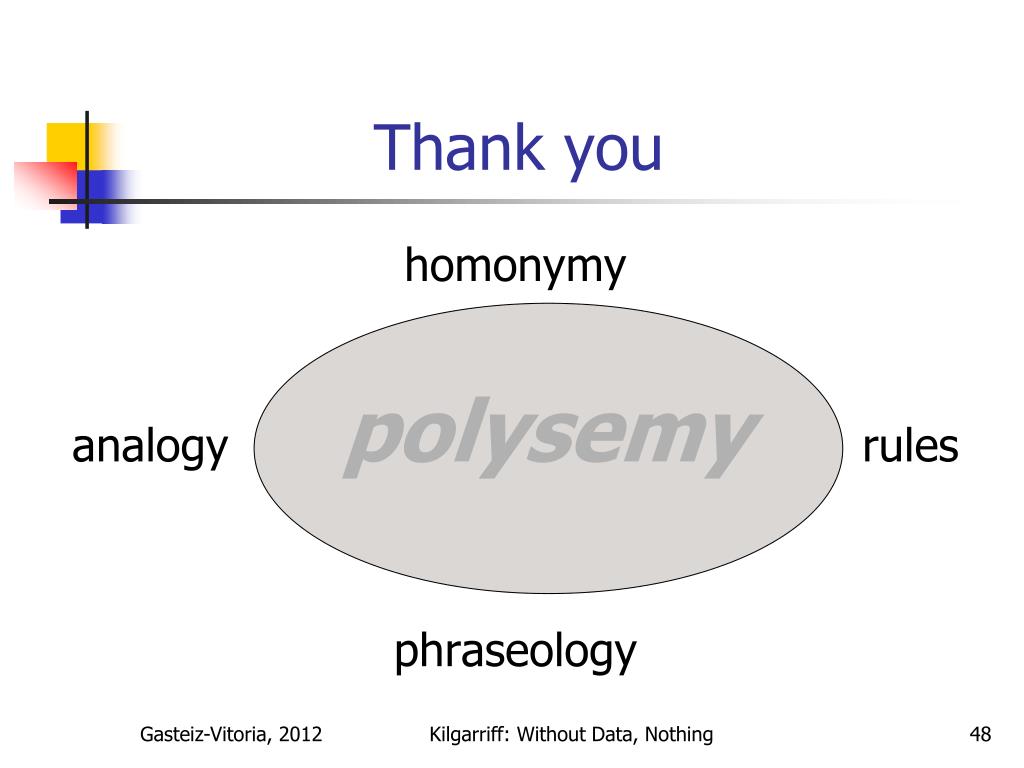 Thank you

homonymy

analogy

polysemy

rules

phraseology

Gasteiz-Vitoria, 2012

Kilgarriff: Without Data, Nothing

48